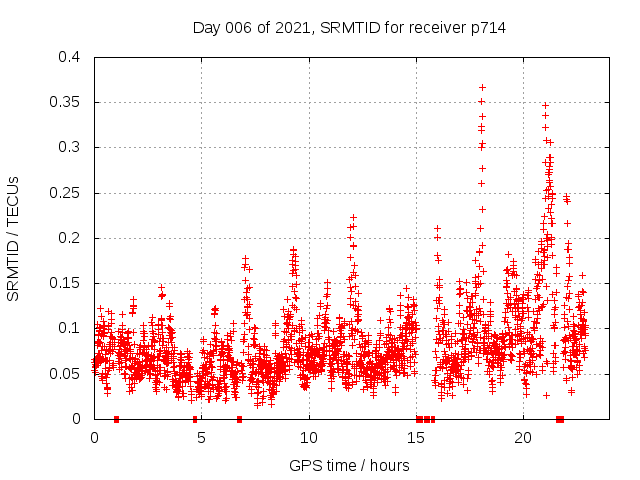 Day 006 of 2021, SRMTID for receiver p714

SRMTID / TECUs

0.4
0.35
0.3
0.25
0.2
0.15
0.1
0.05
0

0
5
10
15
20

GPS time / hours